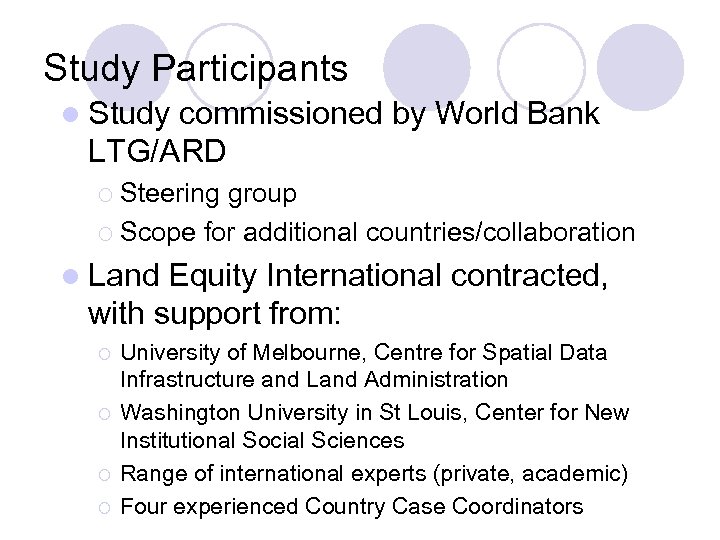 Study Participants

- Study commissioned by World Bank LTG/ARD
  - Steering group
  - Scope for additional countries/collaboration
- Land Equity International contracted, with support from:
  - University of Melbourne, Centre for Spatial Data Infrastructure and Land Administration
  - Washington University in St Louis, Center for New Institutional Social Sciences
  - Range of international experts (private, academic)
  - Four experienced Country Case Coordinators